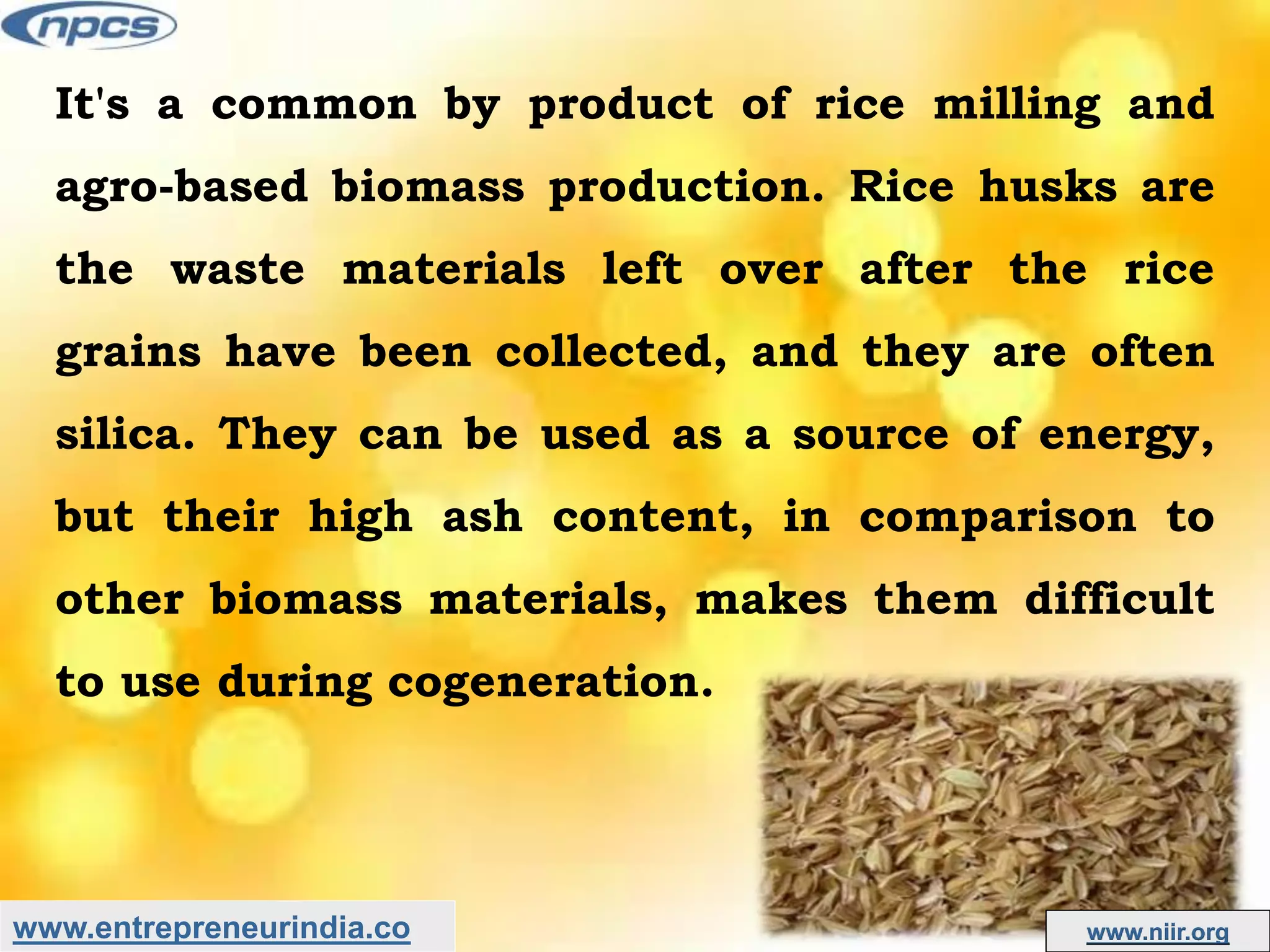 npcs

It's a common by product of rice milling and agro-based biomass production. Rice husks are the waste materials left over after the rice grains have been collected, and they are often silica. They can be used as a source of energy, but their high ash content, in comparison to other biomass materials, makes them difficult to use during cogeneration.

www.entrepreneurindia.co

www.niir.org